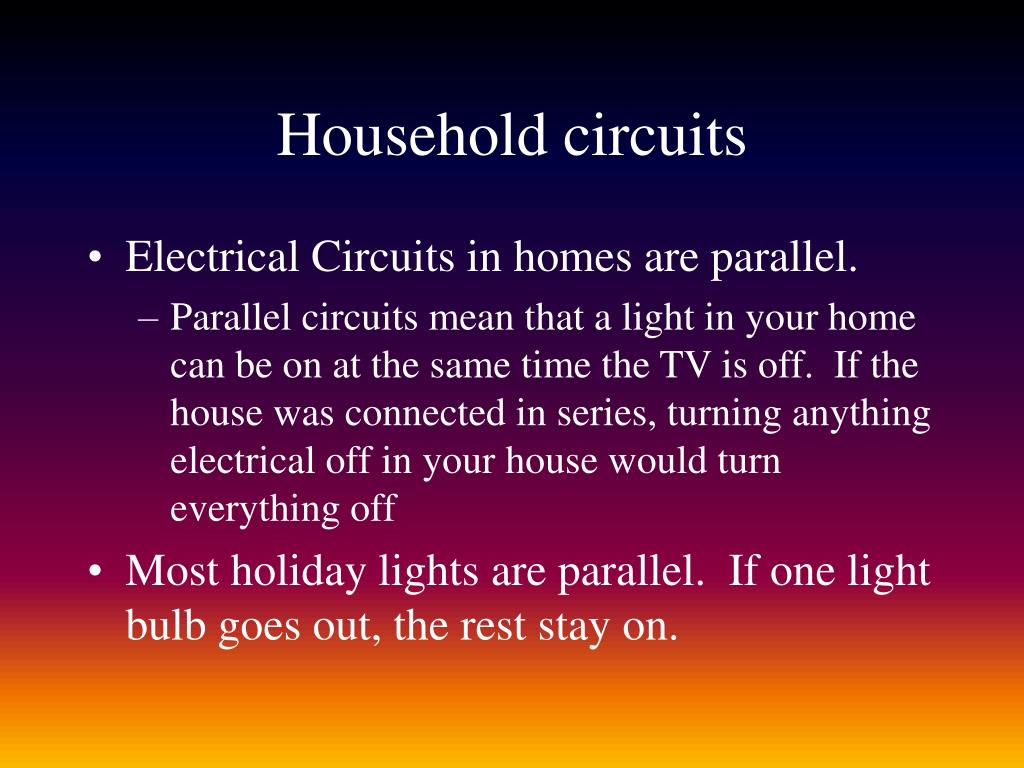 Household circuits

• Electrical Circuits in homes are parallel.

– Parallel circuits mean that a light in your home can be on at the same time the TV is off. If the house was connected in series, turning anything electrical off in your house would turn everything off

• Most holiday lights are parallel. If one light bulb goes out, the rest stay on.